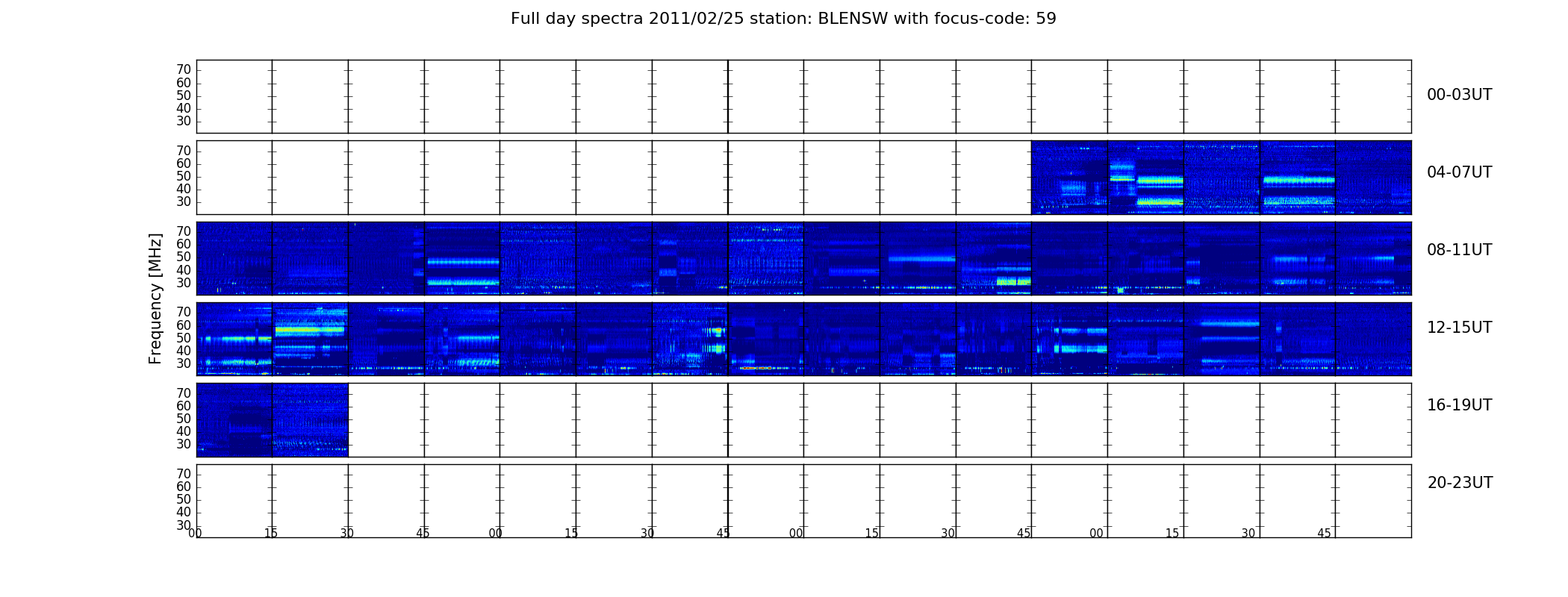 Full day spectra 2011/02/25 station: BLENSW with focus-code: 59

Frequency [MHz]

70
60
50
40
30

00-03UT

70
60
50
40
30

04-07UT

70
60
50
40
30

08-11UT

70
60
50
40
30

12-15UT

70
60
50
40
30

16-19UT

70
60
50
40
30

20-23UT

00 15 30 45 00 15 30 45 00 15 30 45 00 15 30 45